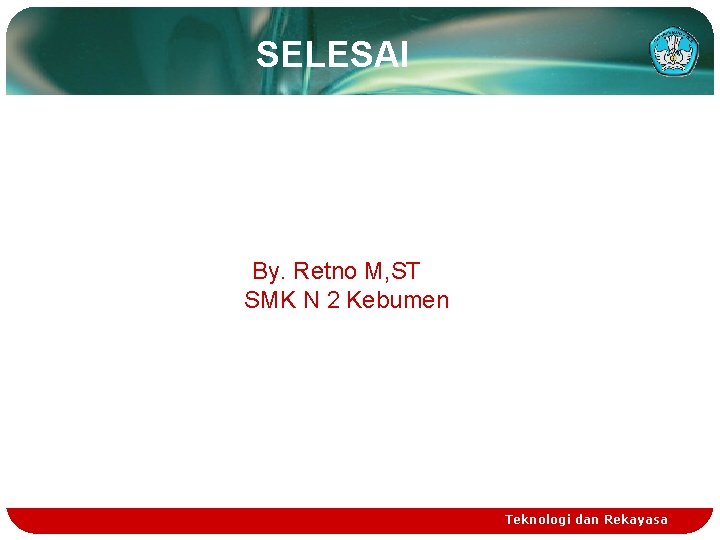 SELESAI

By. Retno M,ST
SMK N 2 Kebumen

Teknologi dan Rekayasa